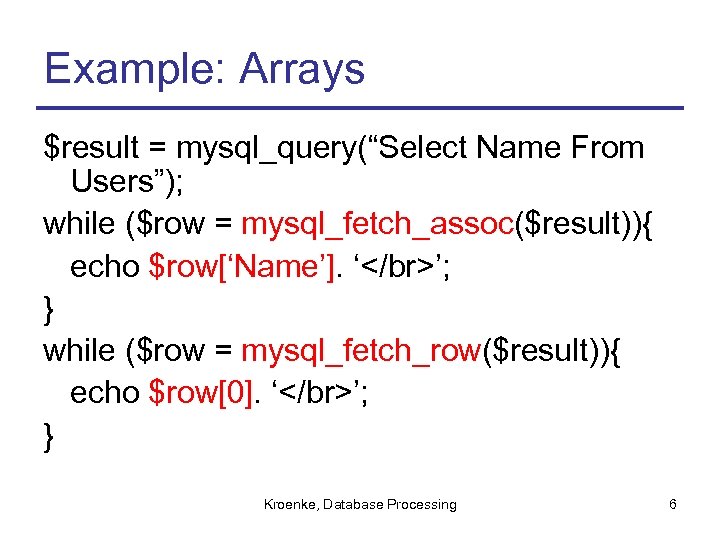 Example: Arrays

$result = mysql_query(“Select Name From Users”);

while ($row = mysql_fetch_assoc($result)){
echo $row[‘Name’]. ‘</br>’;
}

while ($row = mysql_fetch_row($result)){
echo $row[0]. ‘</br>’;
}

Kroenke, Database Processing

6